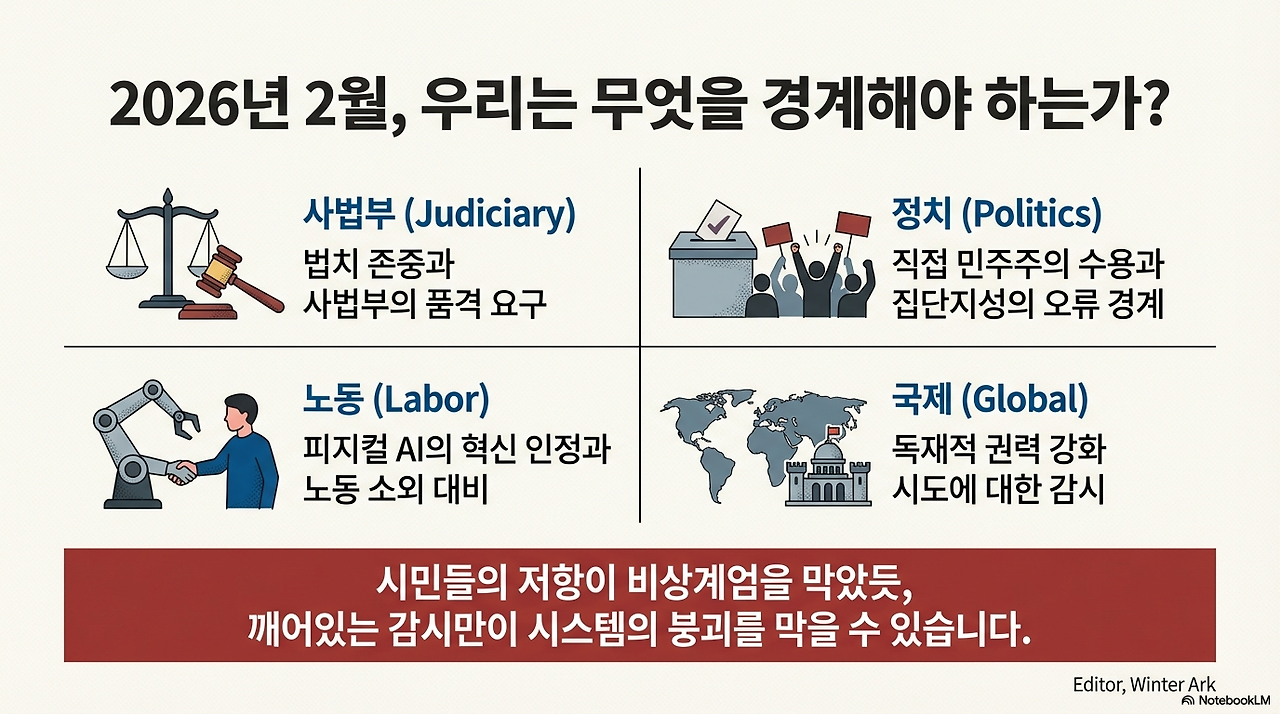 2026년 2월, 우리는 무엇을 경계해야 하는가?

사법부 (Judiciary)
법치 존중과 사법부의 품격 요구

정치 (Politics)
직접 민주주의 수용과 집단지성의 오류 경계

노동 (Labor)
피지컬 AI의 혁신 인정과 노동 소외 대비

국제 (Global)
독재적 권력 강화 시도에 대한 감시

시민들의 저항이 비상계엄을 막았듯, 깨어있는 감시만이 시스템의 붕괴를 막을 수 있습니다.

Editor, Winter Ark

NotebookLM